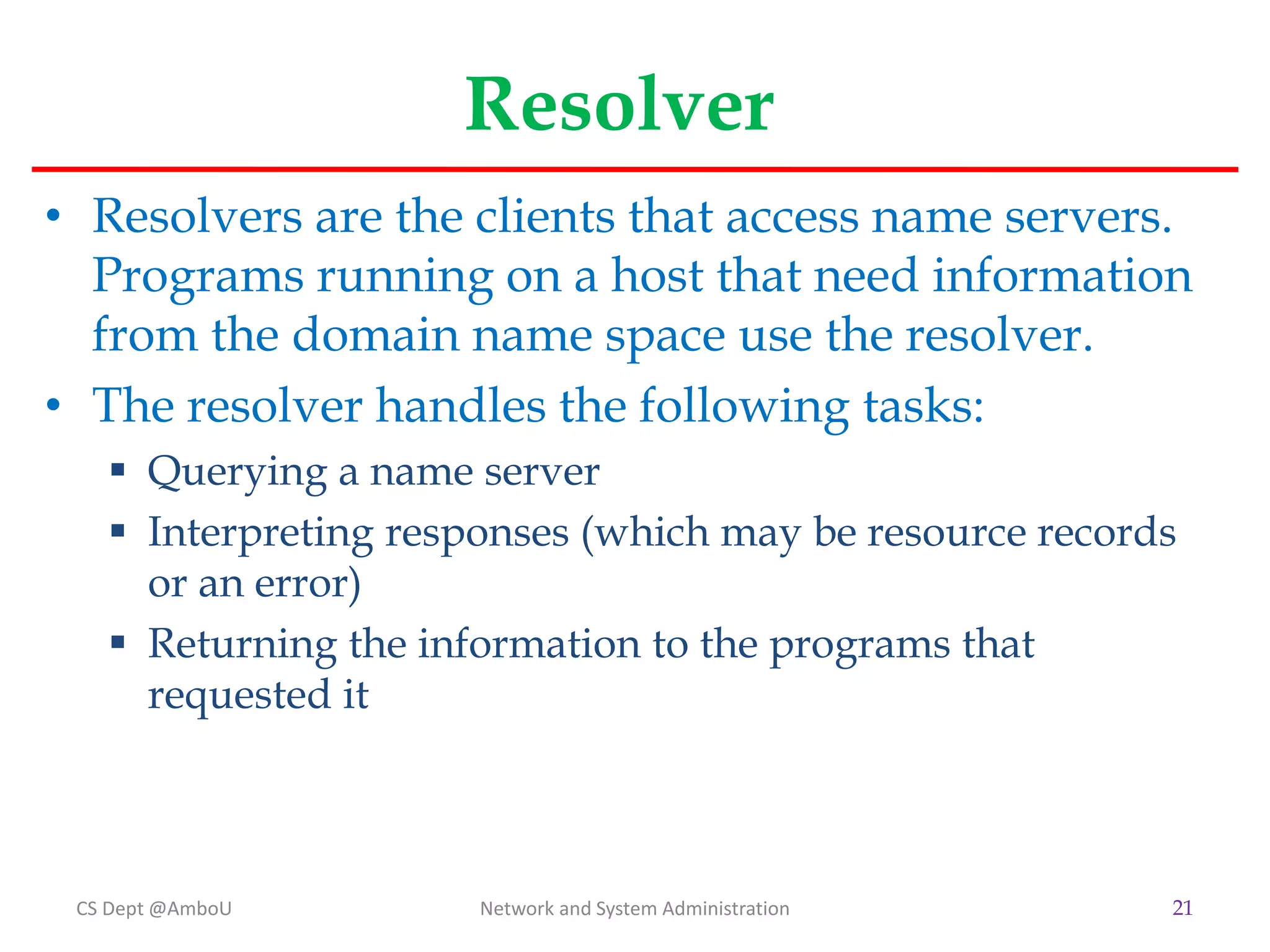 Resolver

• Resolvers are the clients that access name servers. Programs running on a host that need information from the domain name space use the resolver.
• The resolver handles the following tasks:
▪ Querying a name server
▪ Interpreting responses (which may be resource records or an error)
▪ Returning the information to the programs that requested it

CS Dept @AmboU Network and System Administration 21